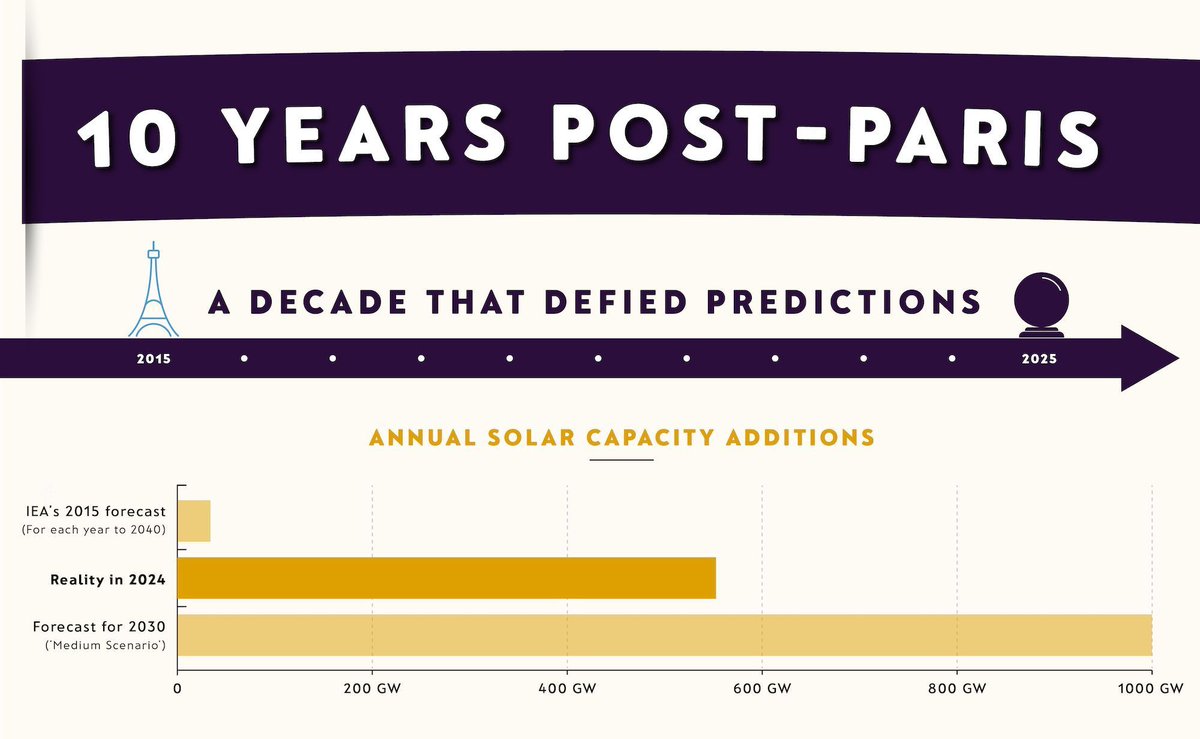 10 YEARS POST-PARIS

A DECADE THAT DEFIED PREDICTIONS

2015

2025

ANNUAL SOLAR CAPACITY ADDITIONS

IEA's 2015 forecast
(For each year to 2040)

Reality in 2024

Forecast for 2030
('Medium Scenario')

0
200 GW
400 GW
600 GW
800 GW
1000 GW